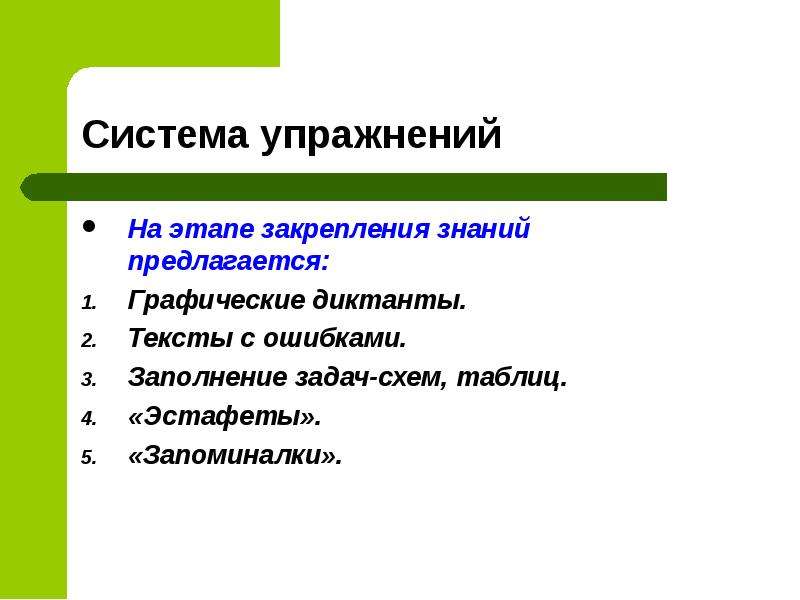 Система упражнений

• На этапе закрепления знаний предлагается:

1. Графические диктанты.
2. Тексты с ошибками.
3. Заполнение задач-схем, таблиц.
4. «Эстафеты».
5. «Запоминалки».